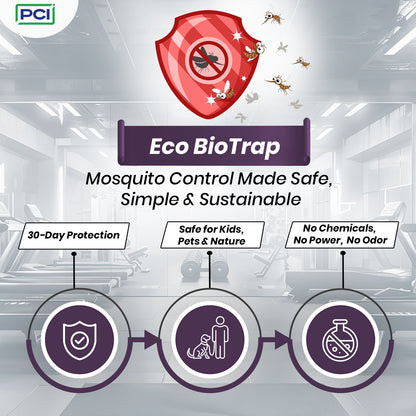 PCI

Eco BioTrap

Mosquito Control Made Safe, Simple & Sustainable

30-Day Protection

Safe for Kids, Pets & Nature

No Chemicals, No Power, No Odor